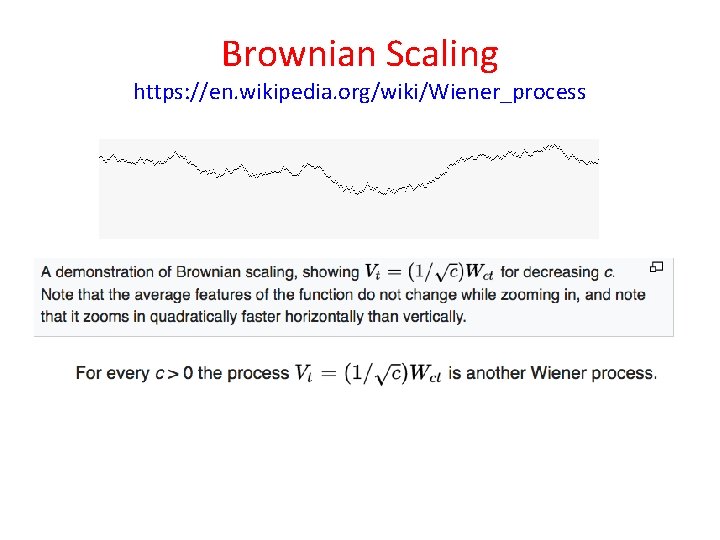 Brownian Scaling
https://en.wikipedia.org/wiki/Wiener_process

A demonstration of Brownian scaling, showing $V_t = (1/\sqrt{c})W_{ct}$ for decreasing $c$. Note that the average features of the function do not change while zooming in, and note that it zooms in quadratically faster horizontally than vertically.

For every $c > 0$ the process $V_t = (1/\sqrt{c})W_{ct}$ is another Wiener process.